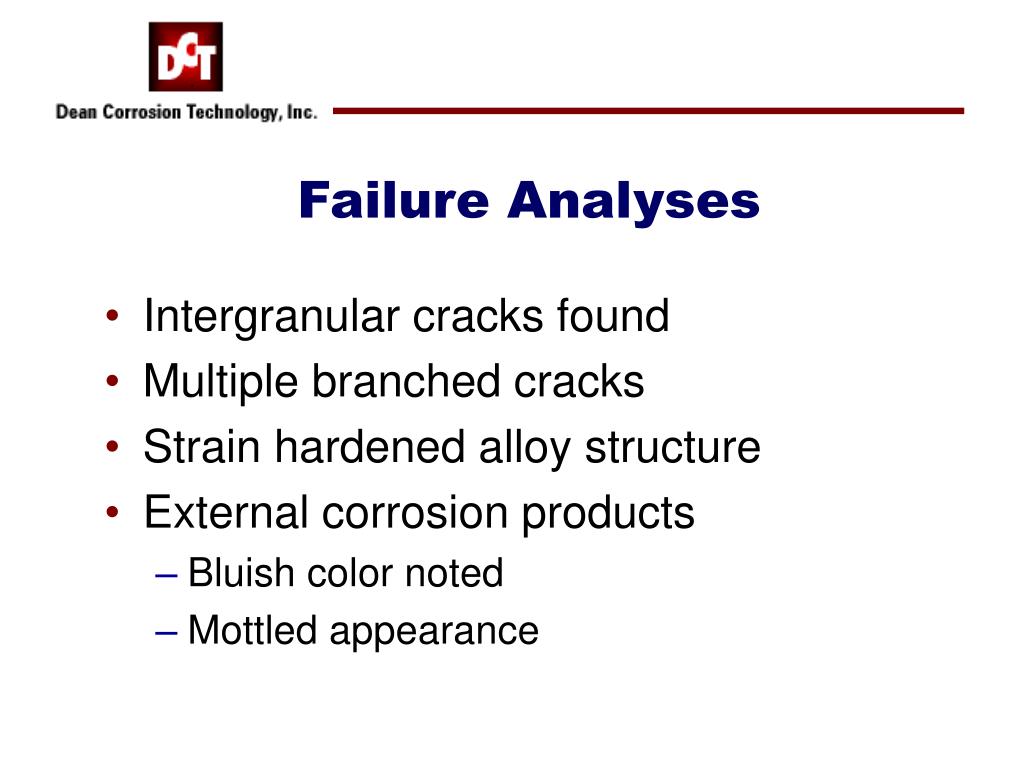 DCT

Dean Corrosion Technology, Inc.

Failure Analyses

• Intergranular cracks found
• Multiple branched cracks
• Strain hardened alloy structure
• External corrosion products
– Bluish color noted
– Mottled appearance